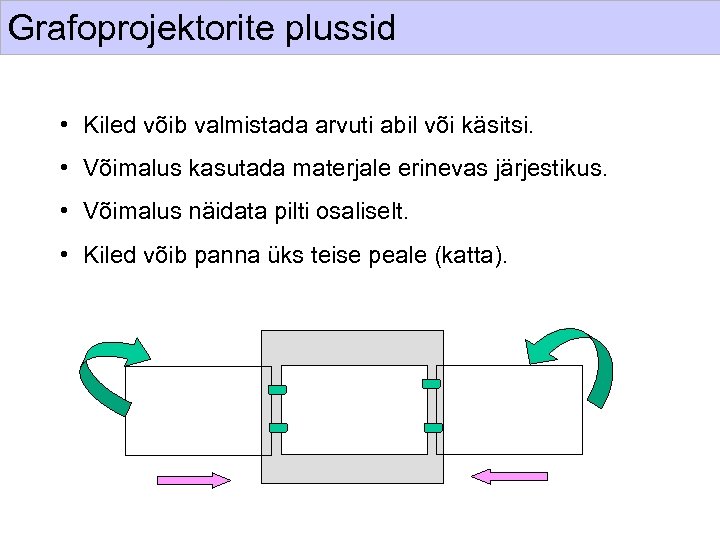 Grafoprojektorite plussid

• Kiled võib valmistada arvuti abil või käsitsi.
• Võimalus kasutada materjale erinevas järjestikus.
• Võimalus näidata pilti osaliselt.
• Kiled võib panna üks teise peale (katta).